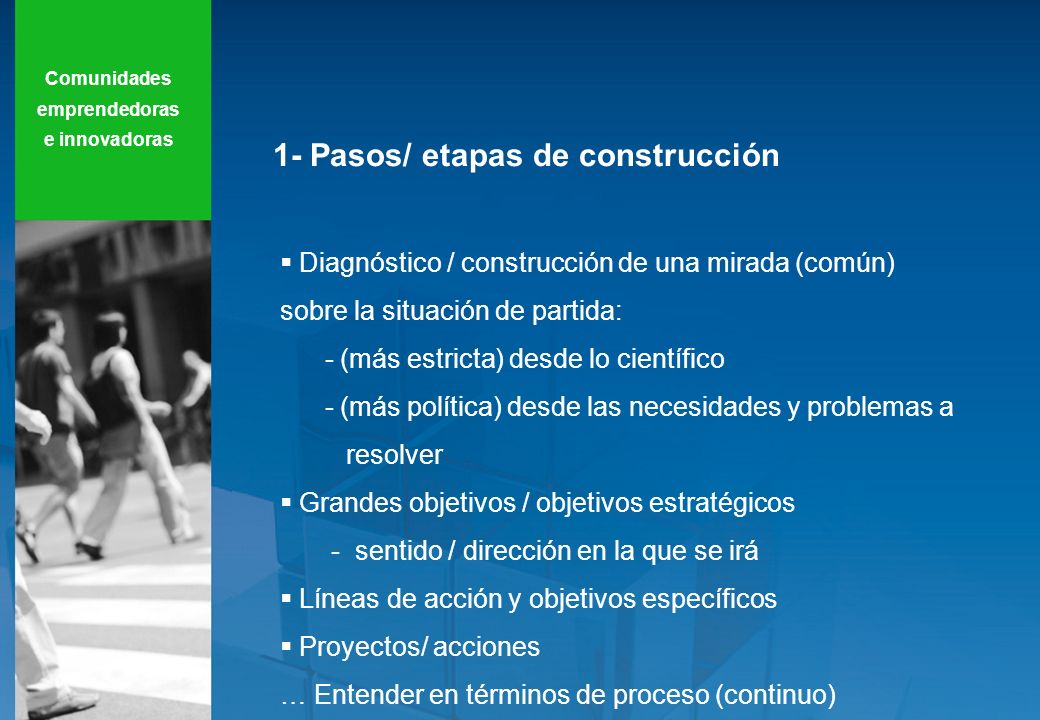 Comunidades emprendedoras e innovadoras

1- Pasos/ etapas de construcción

▪ Diagnóstico / construcción de una mirada (común) sobre la situación de partida:
- (más estricta) desde lo científico
- (más política) desde las necesidades y problemas a resolver
▪ Grandes objetivos / objetivos estratégicos
- sentido / dirección en la que se irá
▪ Líneas de acción y objetivos específicos
▪ Proyectos/ acciones
… Entender en términos de proceso (continuo)